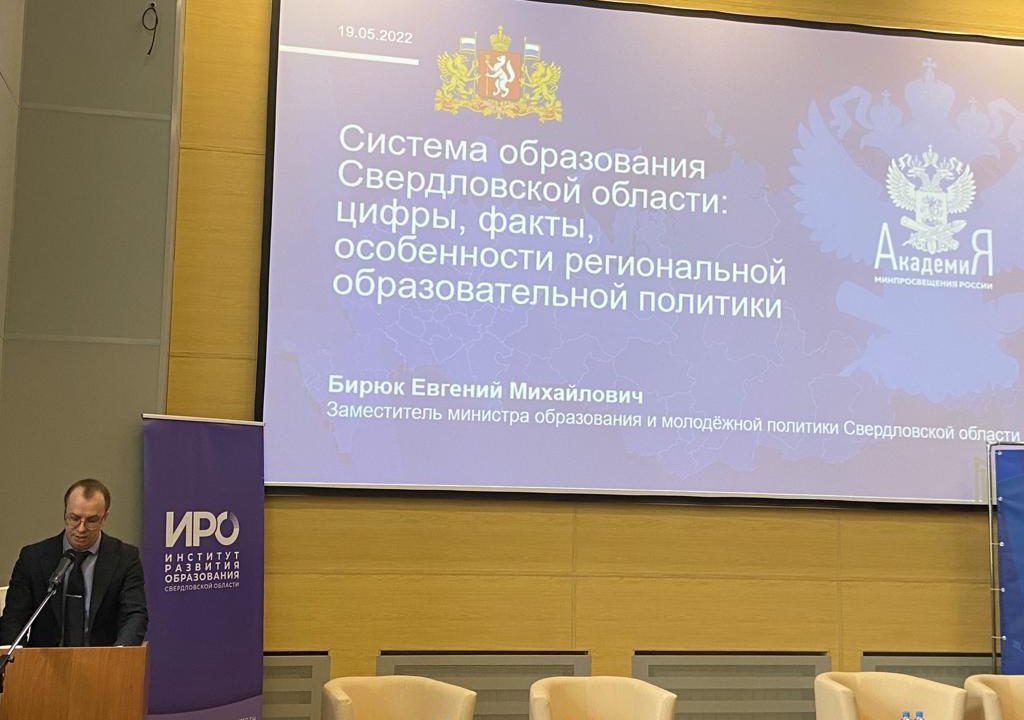 19.05.2022

Система образования Свердловской области: цифры, факты, особенности региональной образовательной политики

АкадемиЯ
МИНПРОСВЕЩЕНИЯ РОССИИ

Бирюк Евгений Михайлович
Заместитель министра образования и молодёжной политики Свердловской области

ИРО
ИНСТИТУТ РАЗВИТИЯ ОБРАЗОВАНИЯ
СВЕРДЛОВСКОЙ ОБЛАСТИ